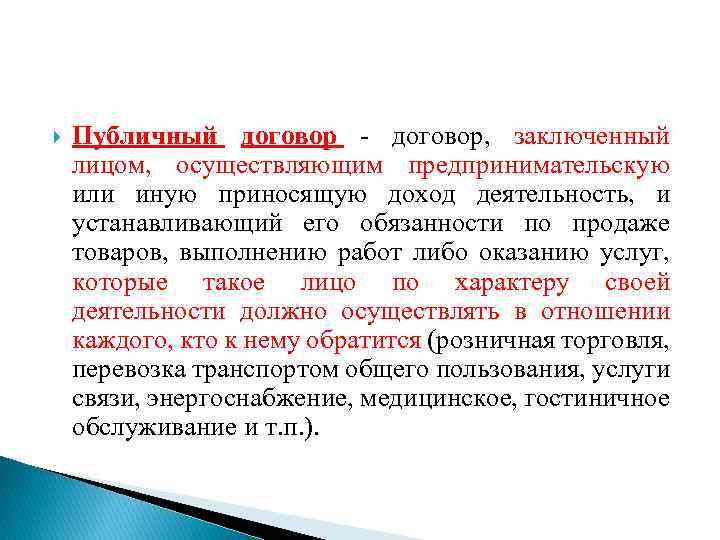 Публичный договор - договор, заключенный лицом, осуществляющим предпринимательскую или иную приносящую доход деятельность, и устанавливающий его обязанности по продаже товаров, выполнению работ либо оказанию услуг, которые такое лицо по характеру своей деятельности должно осуществлять в отношении каждого, кто к нему обратится (розничная торговля, перевозка транспортом общего пользования, услуги связи, энергоснабжение, медицинское, гостиничное обслуживание и т.п.).